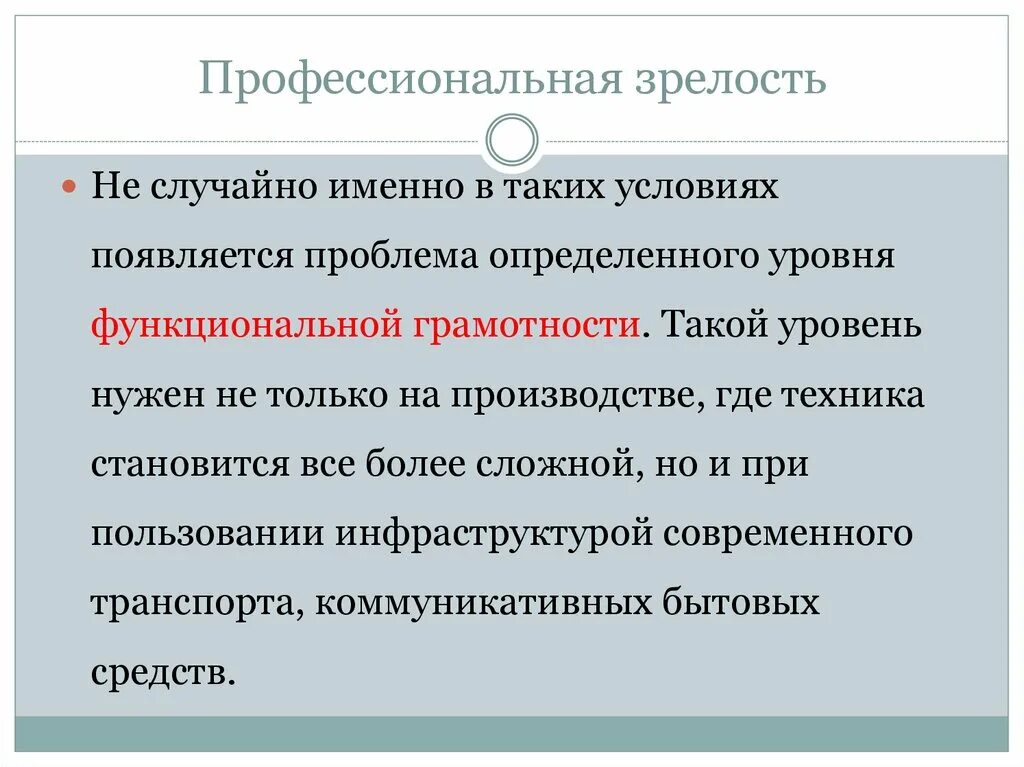 Профессиональная зрелость

Не случайно именно в таких условиях появляется проблема определенного уровня функциональной грамотности. Такой уровень нужен не только на производстве, где техника становится все более сложной, но и при пользовании инфраструктурой современного транспорта, коммуникативных бытовых средств.